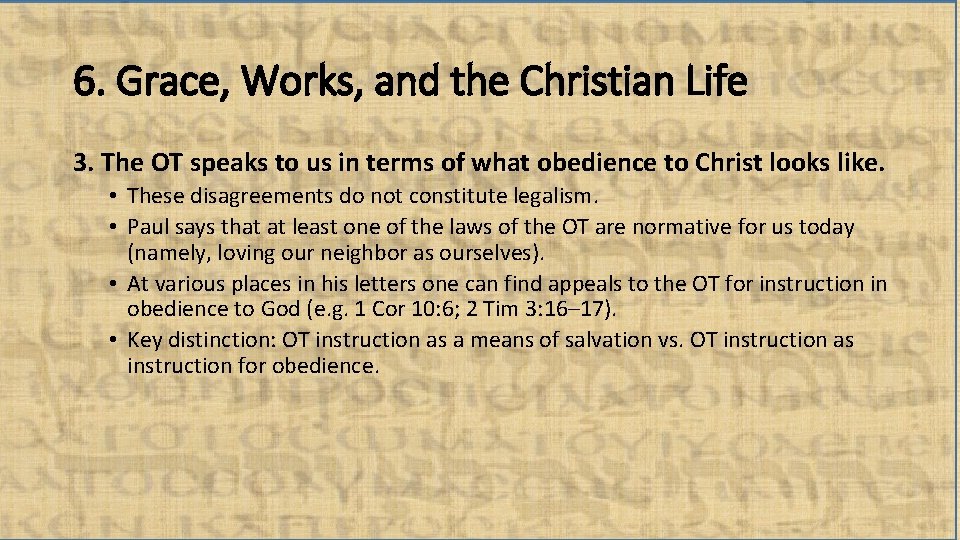 6. Grace, Works, and the Christian Life

3. The OT speaks to us in terms of what obedience to Christ looks like.

• These disagreements do not constitute legalism.
• Paul says that at least one of the laws of the OT are normative for us today (namely, loving our neighbor as ourselves).
• At various places in his letters one can find appeals to the OT for instruction in obedience to God (e.g. 1 Cor 10:6; 2 Tim 3:16–17).
• Key distinction: OT instruction as a means of salvation vs. OT instruction as instruction for obedience.